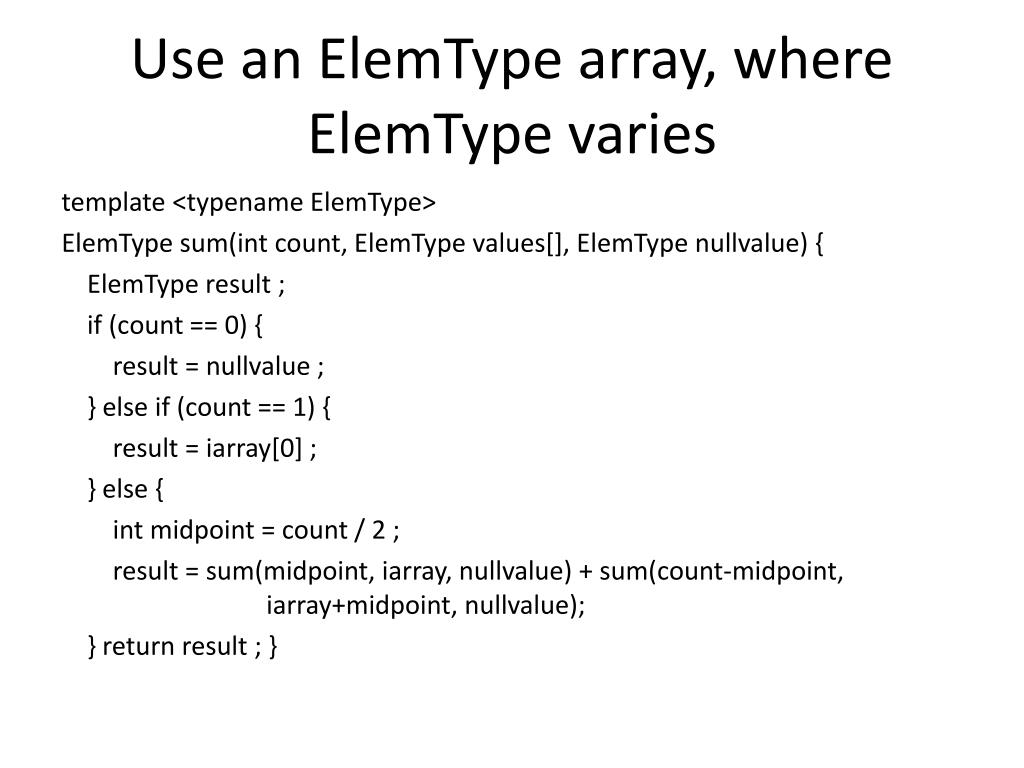 Use an ElemType array, where ElemType varies

template <typename ElemType>
ElemType sum(int count, ElemType values[], ElemType nullvalue) {
ElemType result ;
if (count == 0) {
result = nullvalue ;
} else if (count == 1) {
result = iarray[0] ;
} else {
int midpoint = count / 2 ;
result = sum(midpoint, iarray, nullvalue) + sum(count-midpoint, iarray+midpoint, nullvalue);
} return result ; }